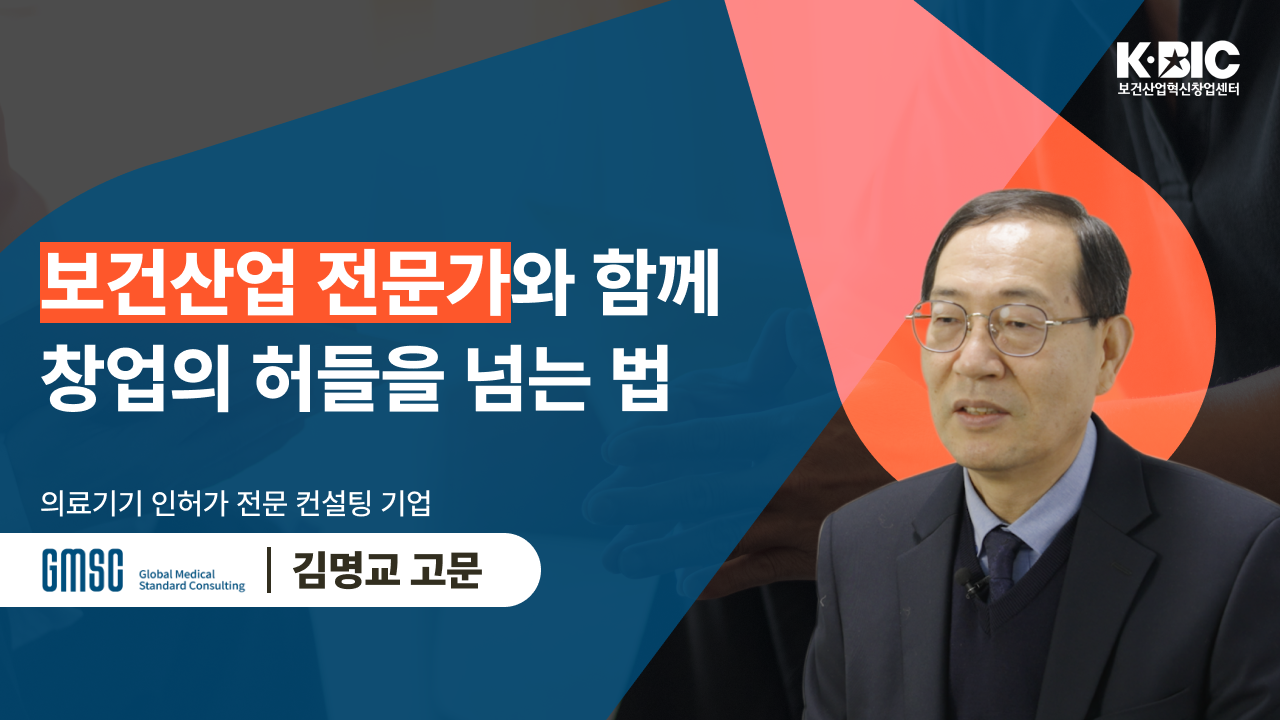 K·BIC
보건산업혁신창업센터

보건산업 전문가와 함께
창업의 허들을 넘는 법

의료기기 인허가 전문 컨설팅 기업

GMSC Global Medical Standard Consulting | 김명교 고문